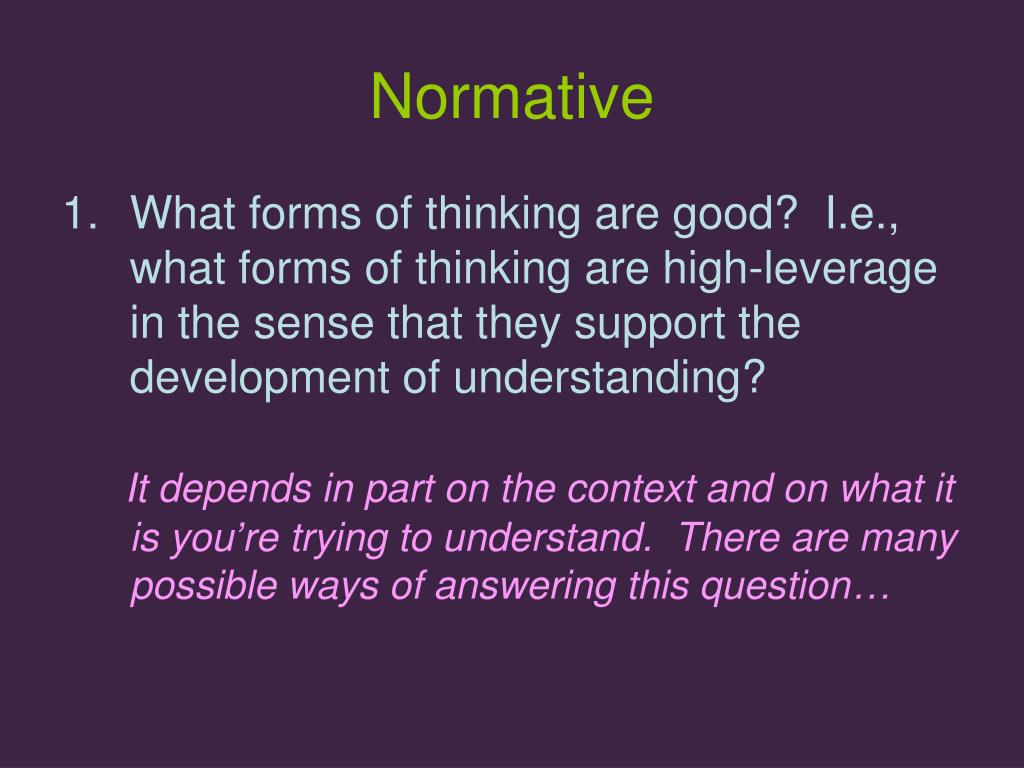 Normative

1. What forms of thinking are good? I.e., what forms of thinking are high-leverage in the sense that they support the development of understanding?

It depends in part on the context and on what it is you’re trying to understand. There are many possible ways of answering this question…